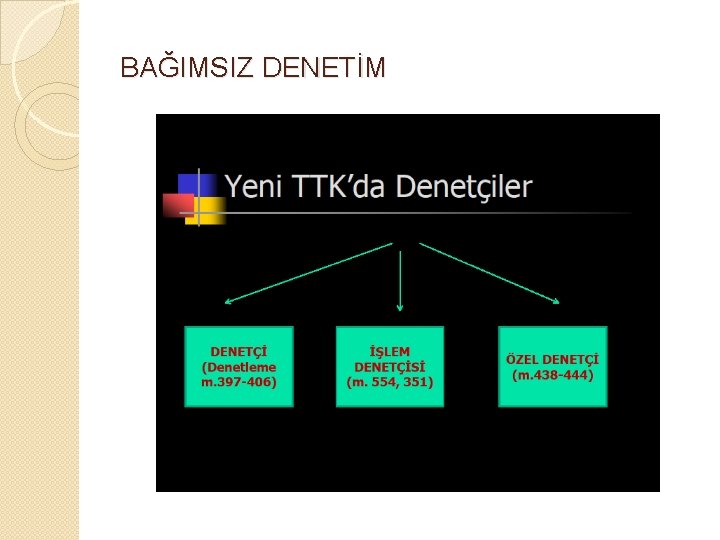 BAĞIMSIZ DENETİM

Yeni TTK'da Denetçiler

DENETÇİ (Denetleme m.397-406)

İŞLEM DENETÇİSİ (m. 554, 351)

ÖZEL DENETÇİ (m.438-444)